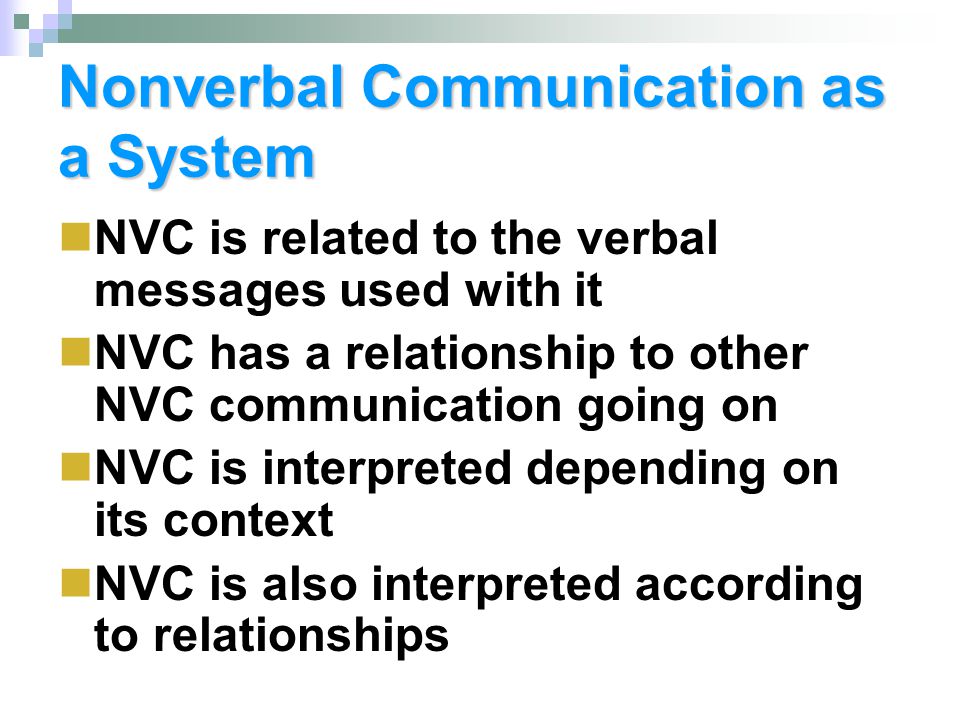 Nonverbal Communication as a System

NVC is related to the verbal messages used with it

NVC has a relationship to other NVC communication going on

NVC is interpreted depending on its context

NVC is also interpreted according to relationships